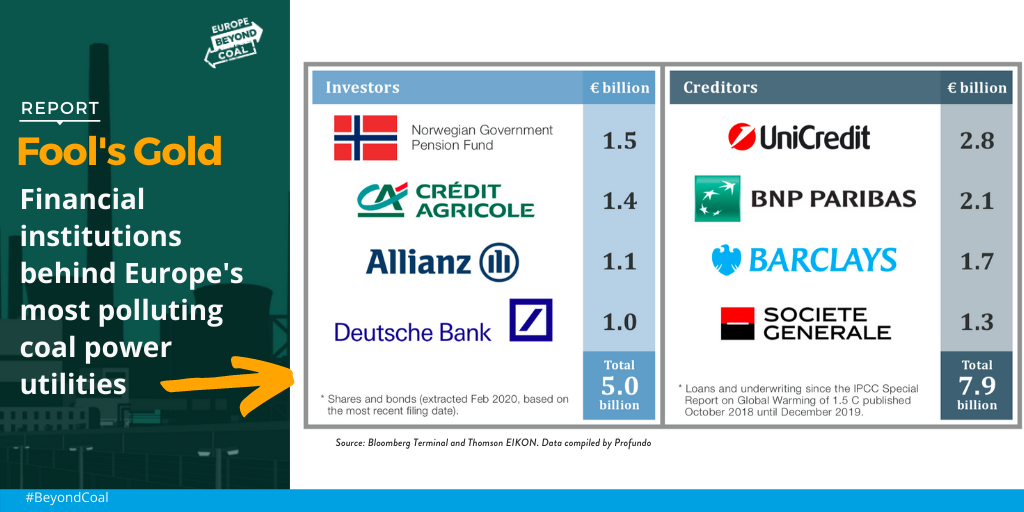 EUROPE BEYOND COAL

REPORT

Fool's Gold

Financial institutions behind Europe's most polluting coal power utilities

| Investors | € billion |
|---|---|
| Norwegian Government Pension Fund | 1.5 |
| CRÉDIT AGRICOLE | 1.4 |
| Allianz | 1.1 |
| Deutsche Bank | 1.0 |
| * Shares and bonds (extracted Feb 2020, based on the most recent filing date). | Total 5.0 billion |

| Creditors | € billion |
|---|---|
| UniCredit | 2.8 |
| BNP PARIBAS | 2.1 |
| BARCLAYS | 1.7 |
| SOCIETE GENERALE | 1.3 |
| * Loans and underwriting since the IPCC Special Report on Global Warming of 1.5 C published October 2018 until December 2019. | Total 7.9 billion |

Source: Bloomberg Terminal and Thomson EIKON. Data compiled by Profundo

#BeyondCoal